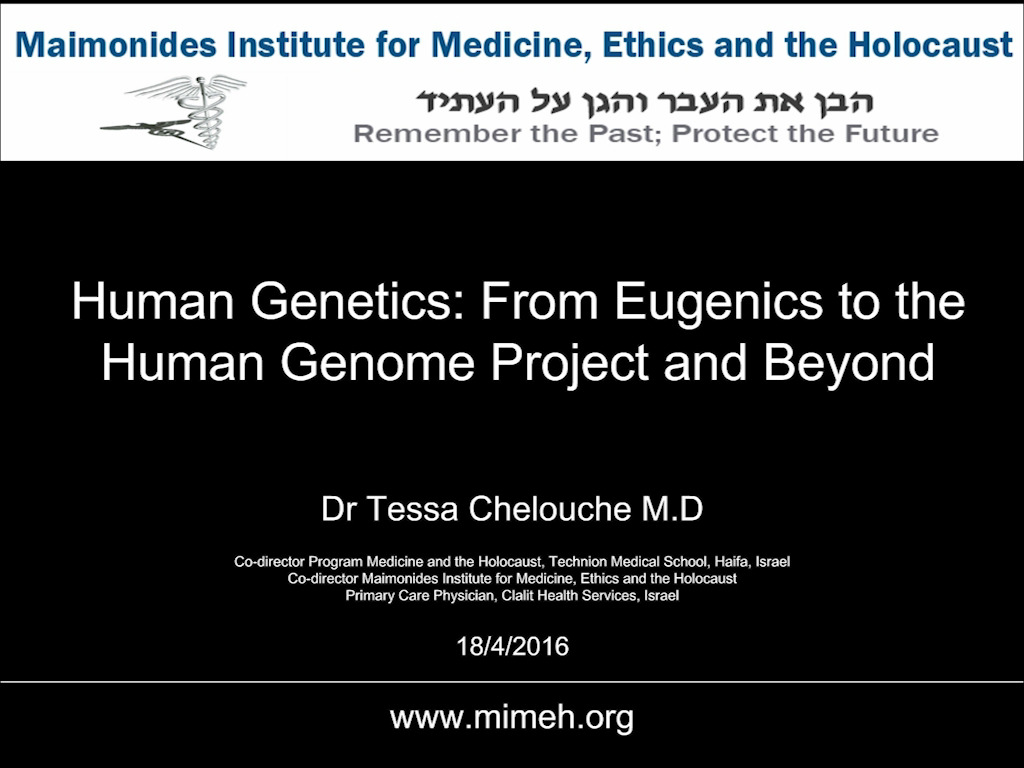 Maimonides Institute for Medicine, Ethics and the Holocaust

הבן את העבר והגן על העתיד
Remember the Past; Protect the Future

Human Genetics: From Eugenics to the Human Genome Project and Beyond

Dr Tessa Chelouche M.D

Co-director Program Medicine and the Holocaust, Technion Medical School, Haifa, Israel
Co-director Maimonides Institute for Medicine, Ethics and the Holocaust
Primary Care Physician, Clalit Health Services, Israel

18/4/2016

www.mimeh.org